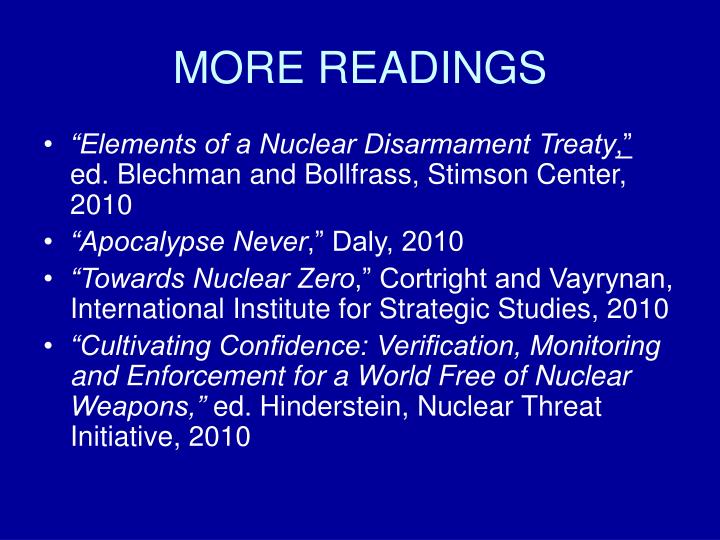 MORE READINGS

• “Elements of a Nuclear Disarmament Treaty,” ed. Blechman and Bollfrass, Stimson Center, 2010
• “Apocalypse Never,” Daly, 2010
• “Towards Nuclear Zero,” Cortright and Vayrynan, International Institute for Strategic Studies, 2010
• “Cultivating Confidence: Verification, Monitoring and Enforcement for a World Free of Nuclear Weapons,” ed. Hinderstein, Nuclear Threat Initiative, 2010